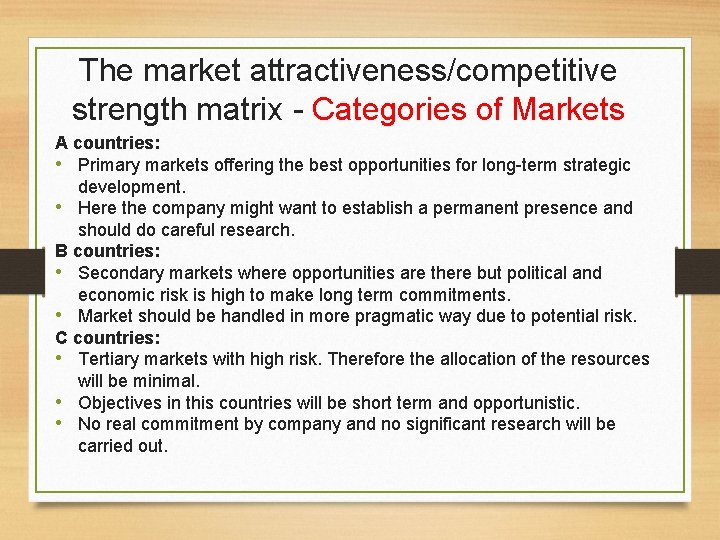 The market attractiveness/competitive strength matrix - Categories of Markets

A countries:
• Primary markets offering the best opportunities for long-term strategic development.
• Here the company might want to establish a permanent presence and should do careful research.

B countries:
• Secondary markets where opportunities are there but political and economic risk is high to make long term commitments.
• Market should be handled in more pragmatic way due to potential risk.

C countries:
• Tertiary markets with high risk. Therefore the allocation of the resources will be minimal.
• Objectives in this countries will be short term and opportunistic.
• No real commitment by company and no significant research will be carried out.